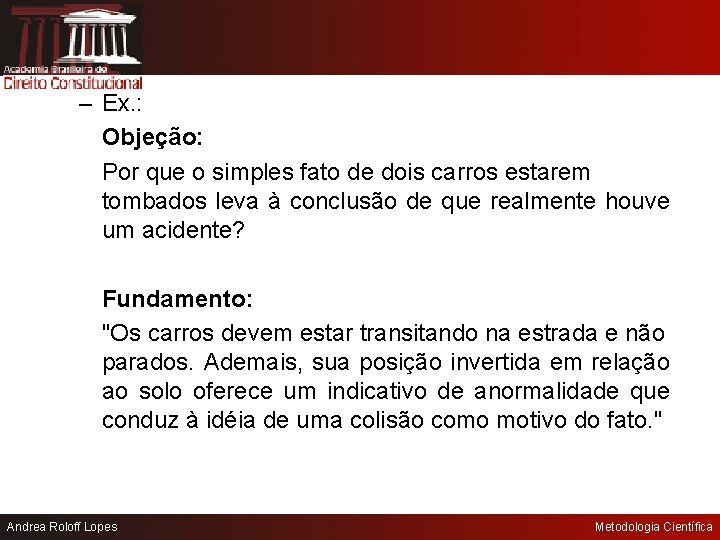 Academia Brasileira de
Direito Constitucional

– Ex.:

Objeção:

Por que o simples fato de dois carros estarem tombados leva à conclusão de que realmente houve um acidente?

Fundamento:

"Os carros devem estar transitando na estrada e não parados. Ademais, sua posição invertida em relação ao solo oferece um indicativo de anormalidade que conduz à idéia de uma colisão como motivo do fato."

Andrea Roloff Lopes

Metodologia Científica